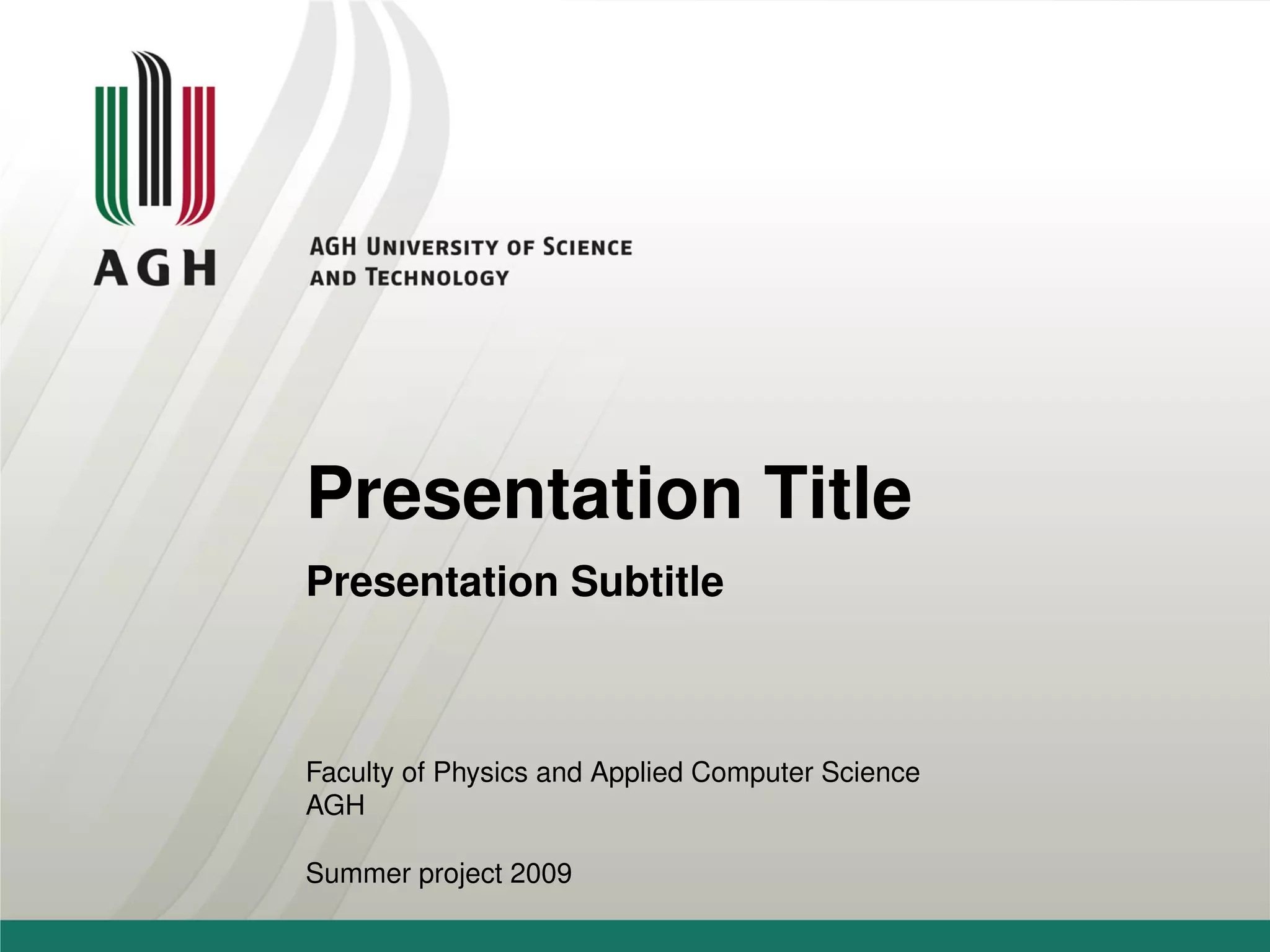 AGH

AGH UNIVERSITY OF SCIENCE AND TECHNOLOGY

Presentation Title

Presentation Subtitle

Faculty of Physics and Applied Computer Science
AGH

Summer project 2009